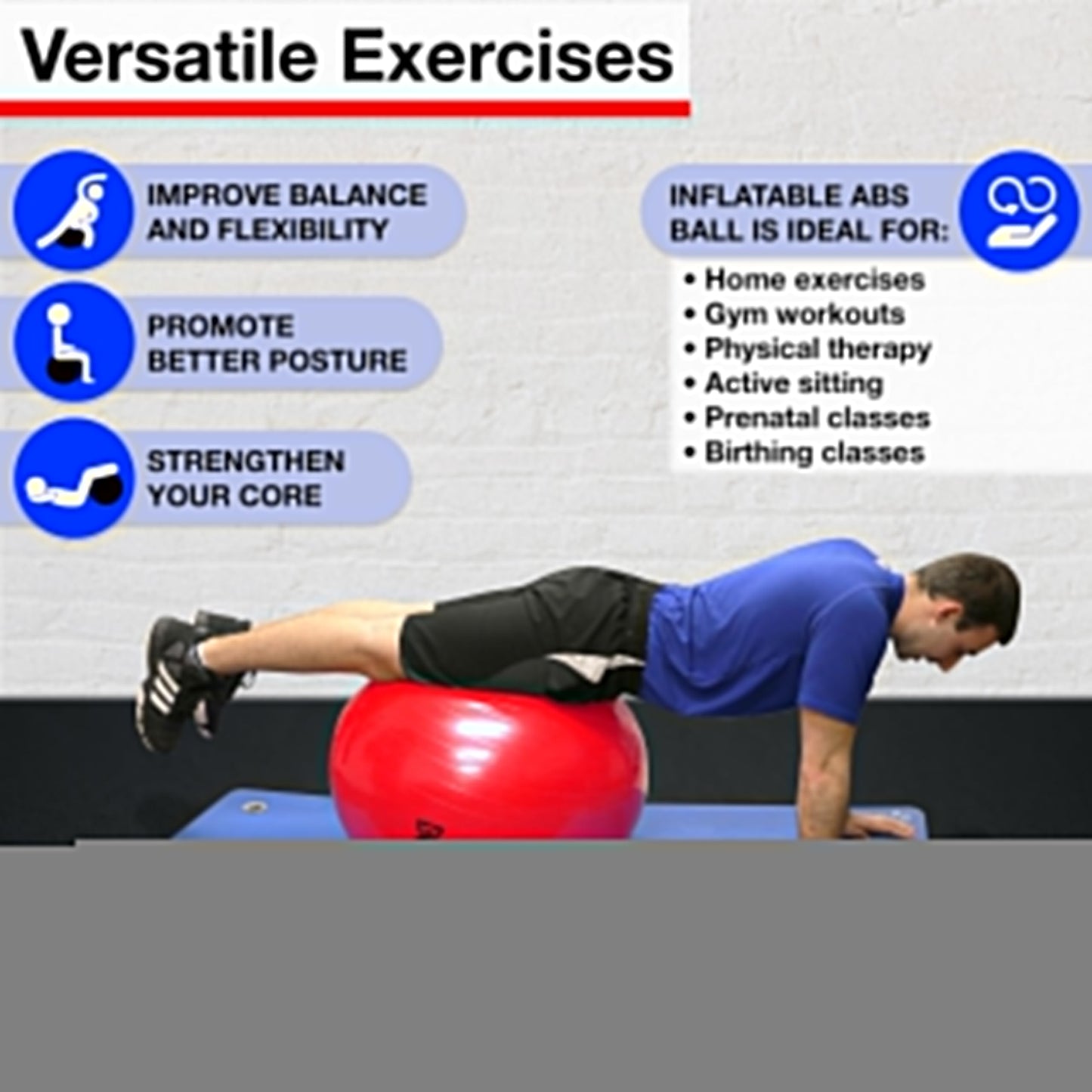 Versatile Exercises

IMPROVE BALANCE AND FLEXIBILITY

PROMOTE BETTER POSTURE

STRENGTHEN YOUR CORE

INFLATABLE ABS BALL IS IDEAL FOR:

• Home exercises
• Gym workouts
• Physical therapy
• Active sitting
• Prenatal classes
• Birthing classes